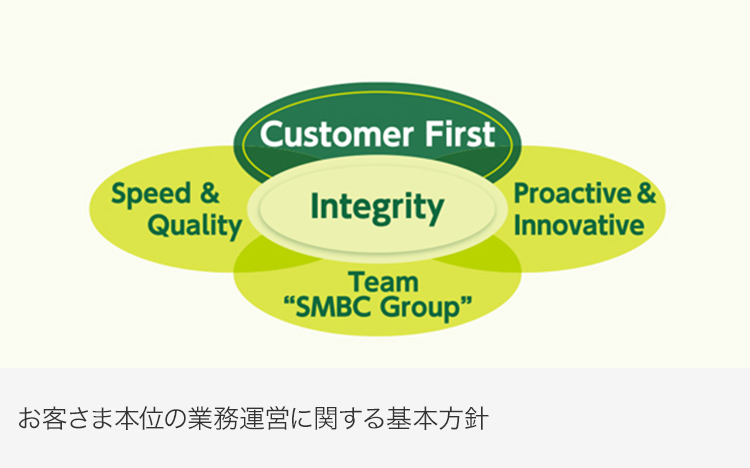 Customer First

Speed & Quality

Integrity

Proactive & Innovative

Team “SMBC Group”

お客さま本位の業務運営に関する基本方針